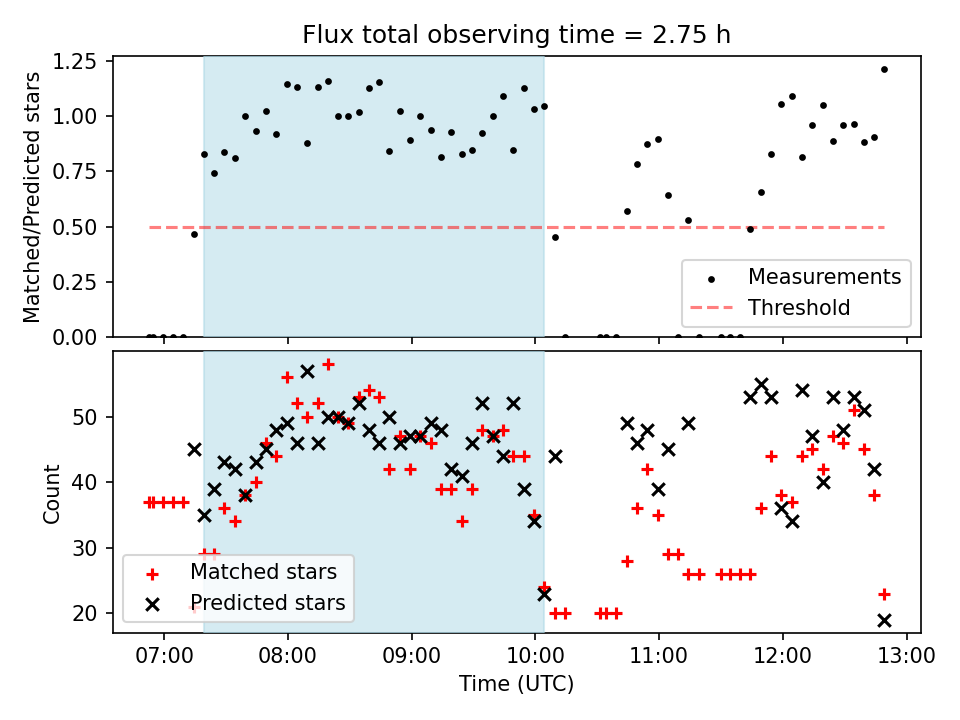 Flux total observing time = 2.75 h

Matched/Predicted stars

1.25
1.00
0.75
0.50
0.25
0.00

Measurements
Threshold

Count

50
40
30
20

Matched stars
Predicted stars

07:00
08:00
09:00
10:00
11:00
12:00
13:00

Time (UTC)